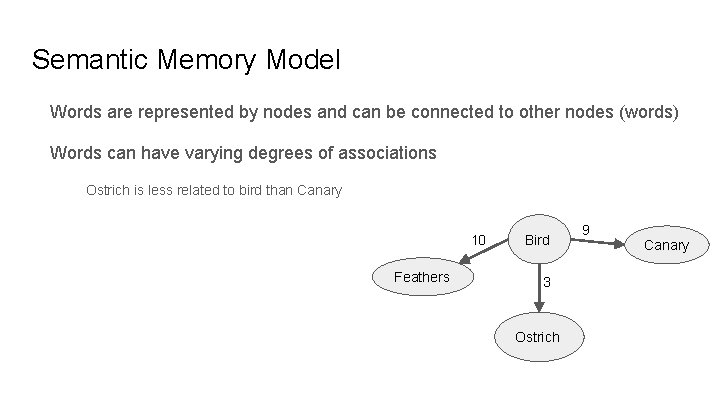 Semantic Memory Model

Words are represented by nodes and can be connected to other nodes (words)

Words can have varying degrees of associations

Ostrich is less related to bird than Canary

10
Bird
9
Canary
Feathers
3
Ostrich